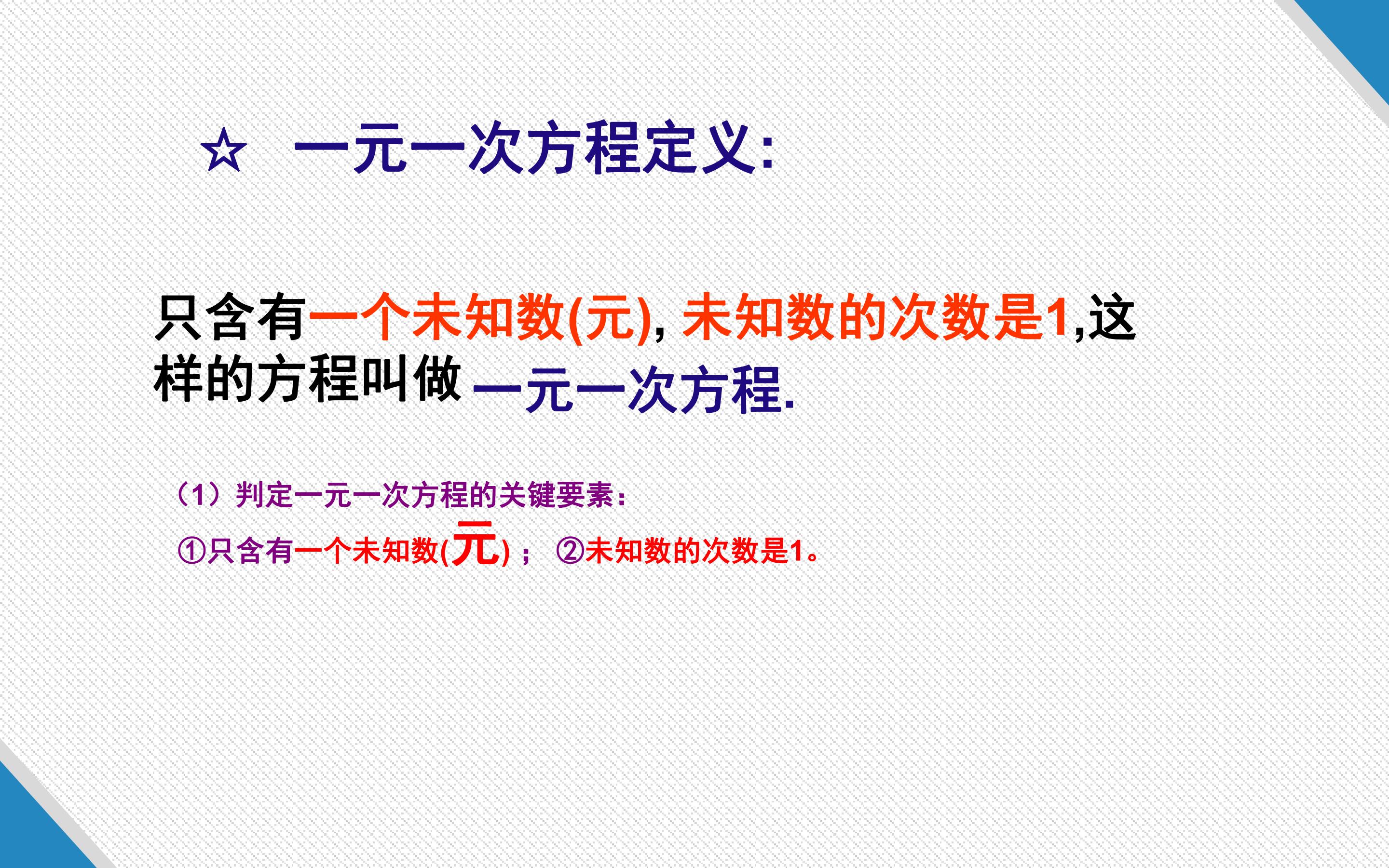 ☆ 一元一次方程定义:

只含有一个未知数(元), 未知数的次数是1,这样的方程叫做 一元一次方程.

（1）判定一元一次方程的关键要素：

①只含有一个未知数(元)； ②未知数的次数是1。